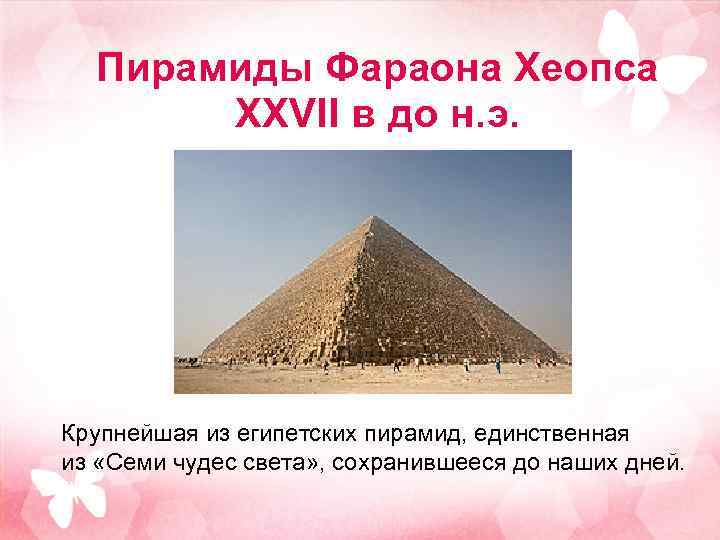 Пирамиды Фараона Хеопса
XXVII в до н.э.

Крупнейшая из египетских пирамид, единственная из «Семи чудес света», сохранившееся до наших дней.